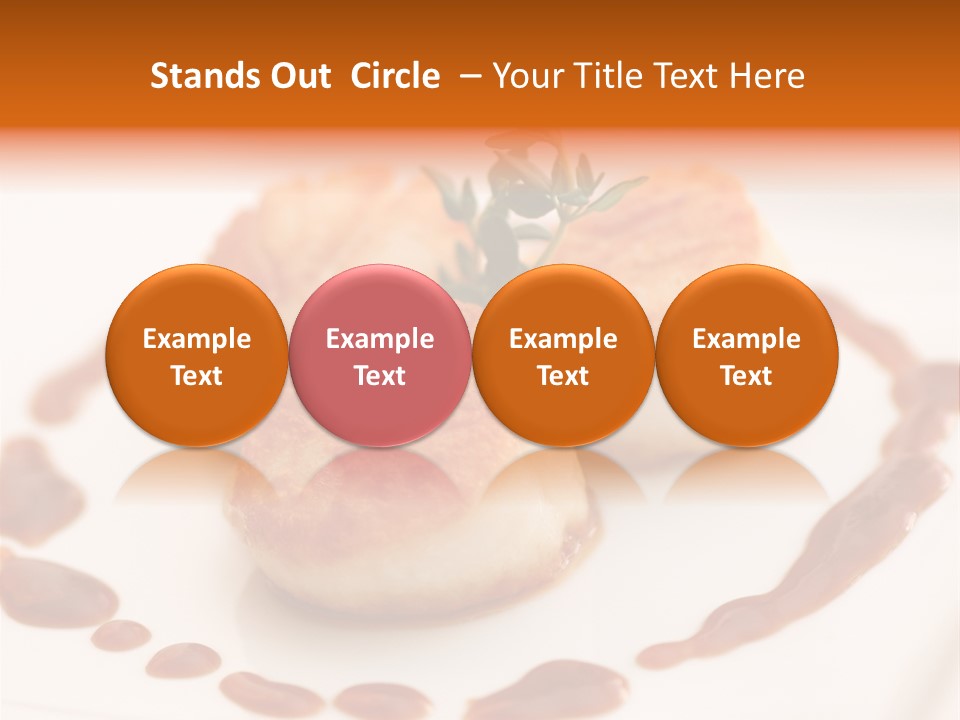 Stands Out Circle – Your Title Text Here

Example Text

Example Text

Example Text

Example Text